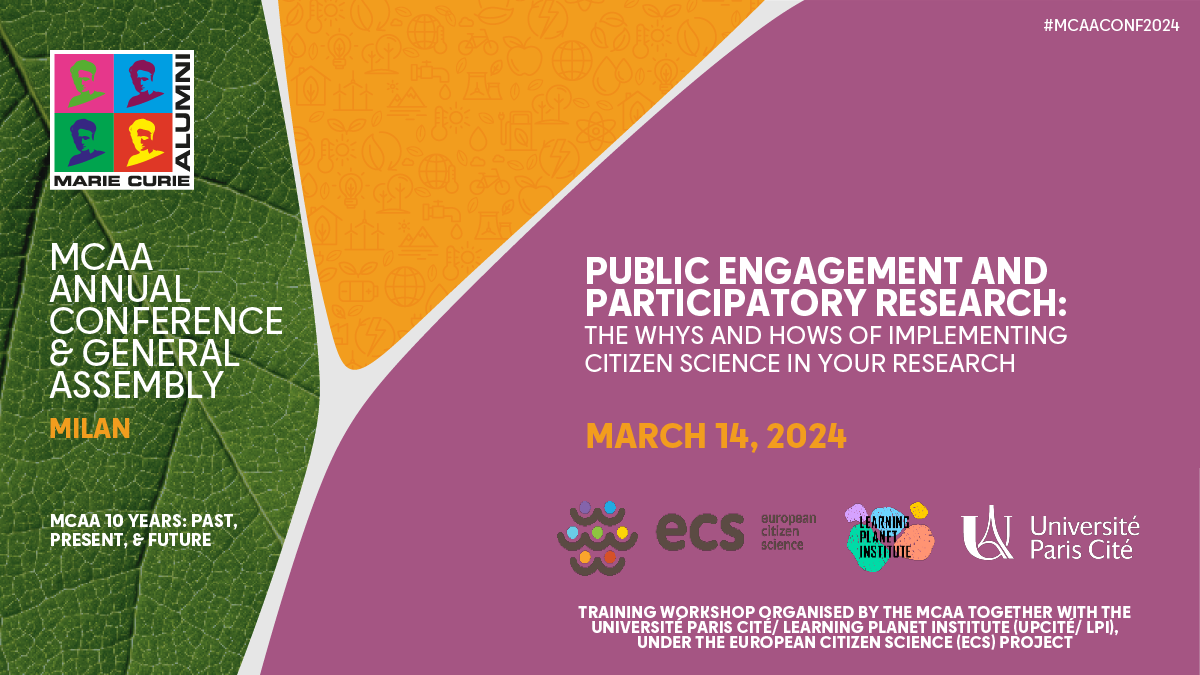 #MCAACONF2024

MARIE CURIE ALUMNI

MCAA ANNUAL CONFERENCE & GENERAL ASSEMBLY

MILAN

MCAA 10 YEARS: PAST, PRESENT, & FUTURE

PUBLIC ENGAGEMENT AND PARTICIPATORY RESEARCH: THE WHYS AND HOWS OF IMPLEMENTING CITIZEN SCIENCE IN YOUR RESEARCH

MARCH 14, 2024

ecs european citizen science

LEARNING PLANET INSTITUTE

Université Paris Cité

TRAINING WORKSHOP ORGANISED BY THE MCAA TOGETHER WITH THE UNIVERSITÉ PARIS CITÉ/ LEARNING PLANET INSTITUTE (UPCITÉ/ LPI), UNDER THE EUROPEAN CITIZEN SCIENCE (ECS) PROJECT